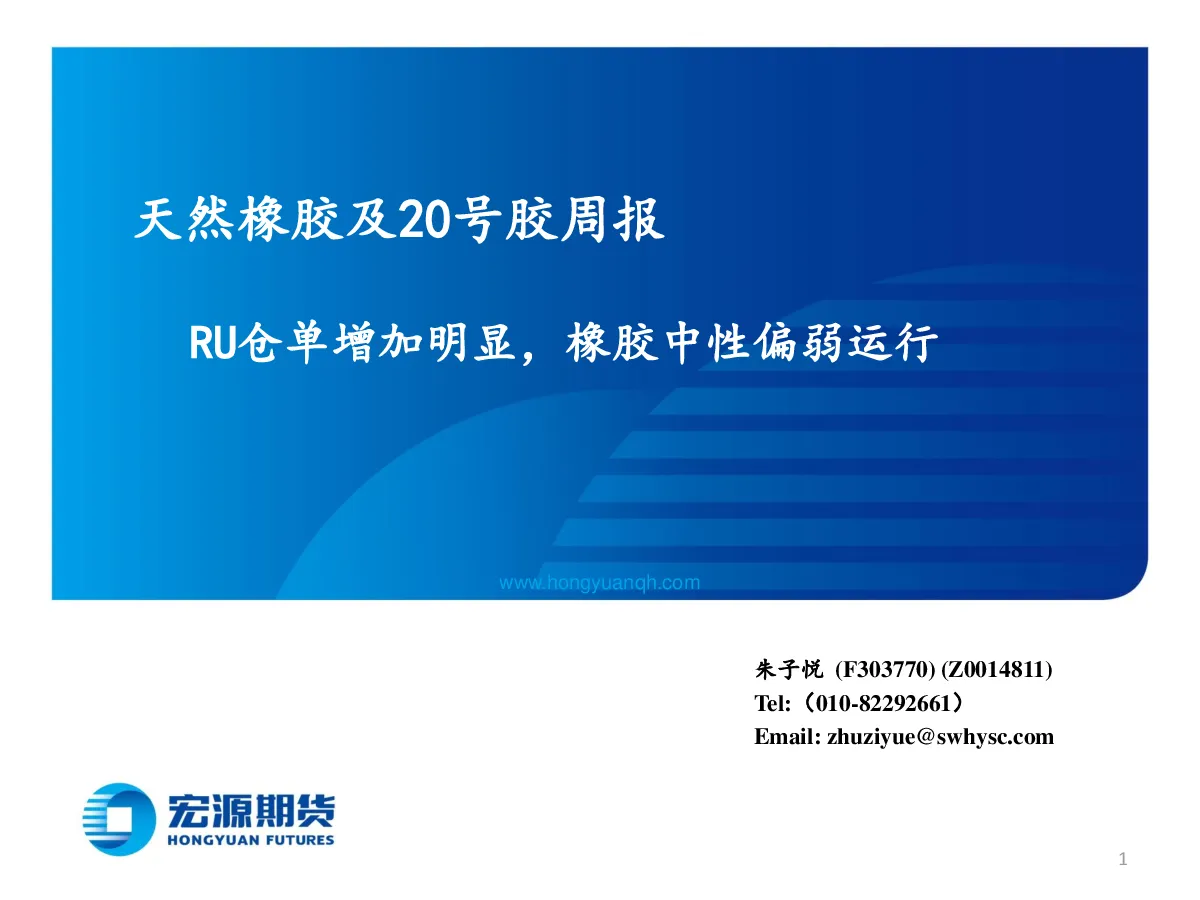 天然橡胶及20号胶周报

RU仓单增加明显，橡胶中性偏弱运行

www.hongyuanqh.com

朱子悦 (F303770) (Z0014811)
Tel:（010-82292661）
Email: zhuziyue@swhysc.com

宏源期货
HONGYUAN FUTURES

1